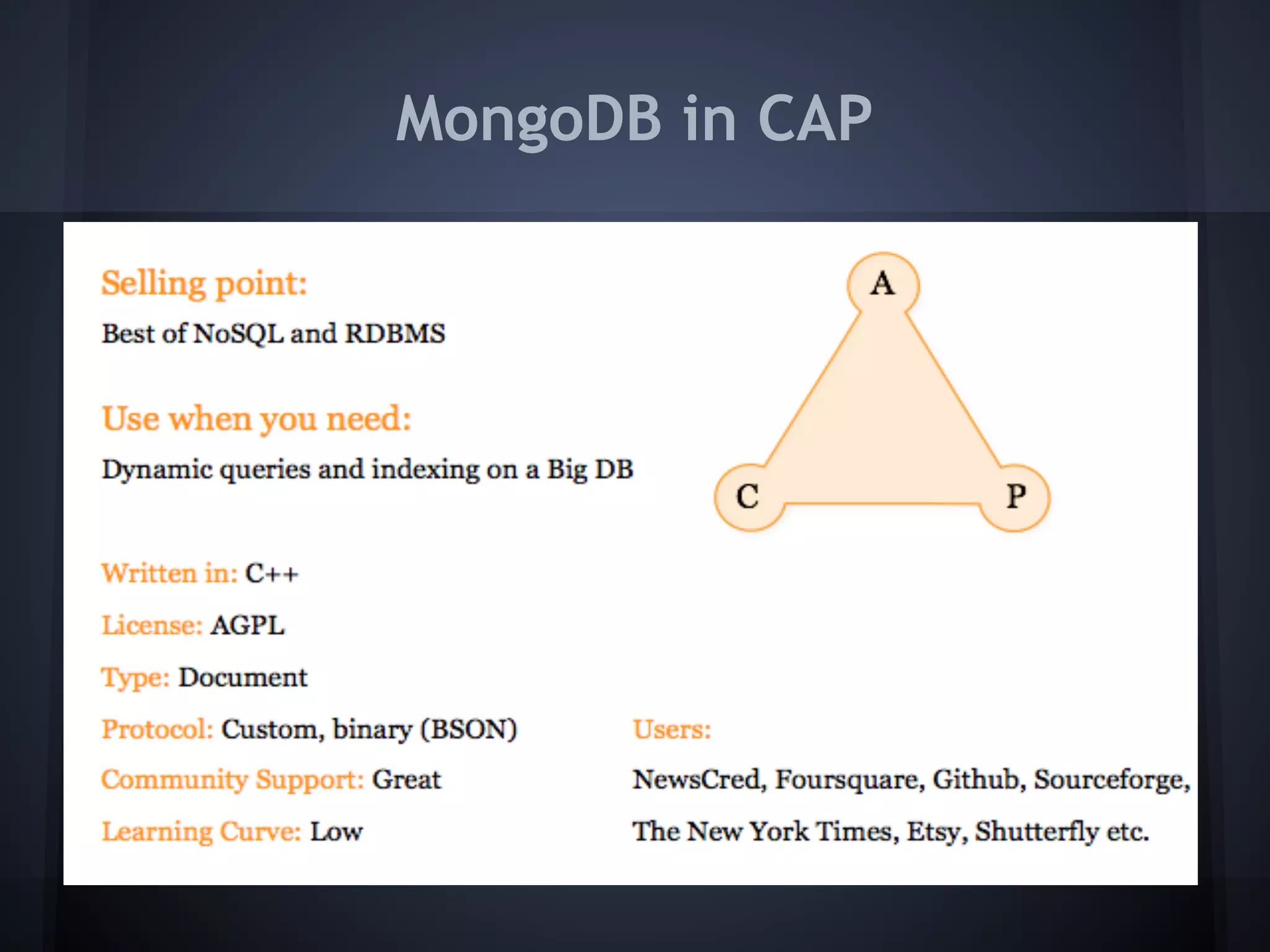 MongoDB in CAP

Selling point:

Best of NoSQL and RDBMS

Use when you need:

Dynamic queries and indexing on a Big DB

A

C

P

Written in: C++

License: AGPL

Type: Document

Protocol: Custom, binary (BSON)

Community Support: Great

Learning Curve: Low

Users:

NewsCred, Foursquare, Github, Sourceforge, The New York Times, Etsy, Shutterfly etc.